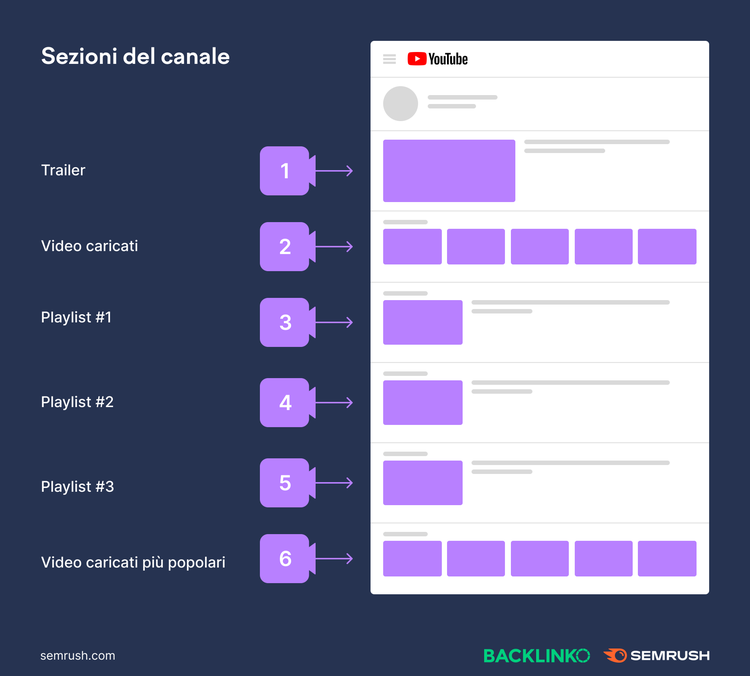 Sezioni del canale

YouTube

Trailer
1

Video caricati
2

Playlist #1
3

Playlist #2
4

Playlist #3
5

Video caricati più popolari
6

semrush.com

BACKLINKO

SEMRUSH